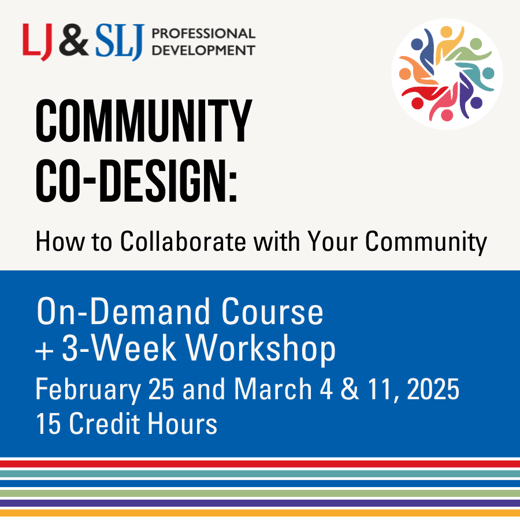 LJ & SLJ PROFESSIONAL DEVELOPMENT

COMMUNITY CO-DESIGN:

How to Collaborate with Your Community

On-Demand Course + 3-Week Workshop
February 25 and March 4 & 11, 2025
15 Credit Hours